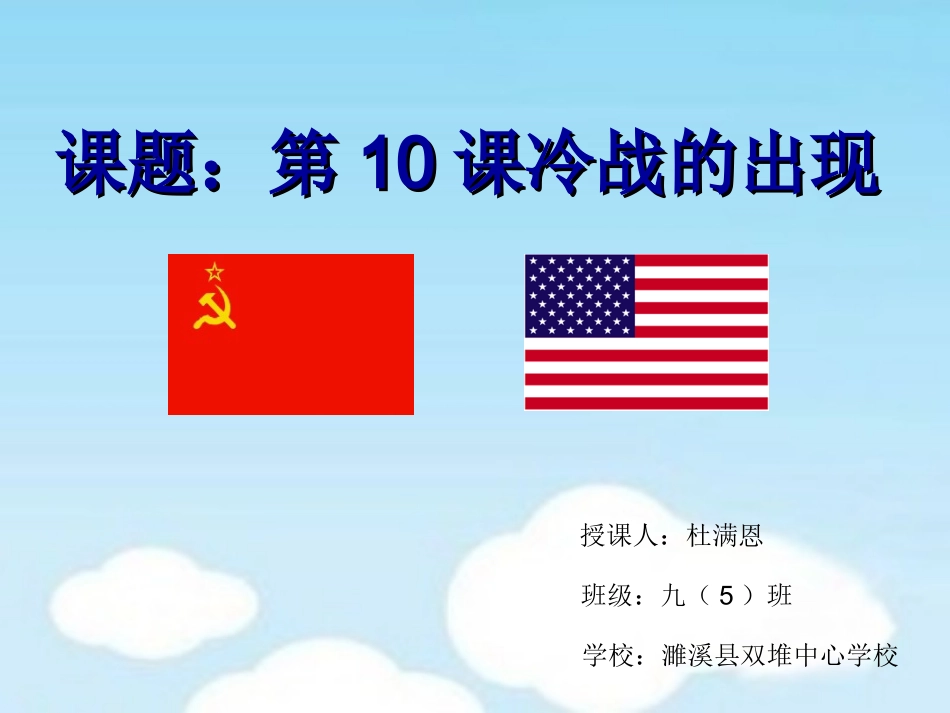 课题：第 10 课冷战的出现

授课人：杜满恩

班级：九（ 5 ）班

学校：濉溪县双堆中心学校